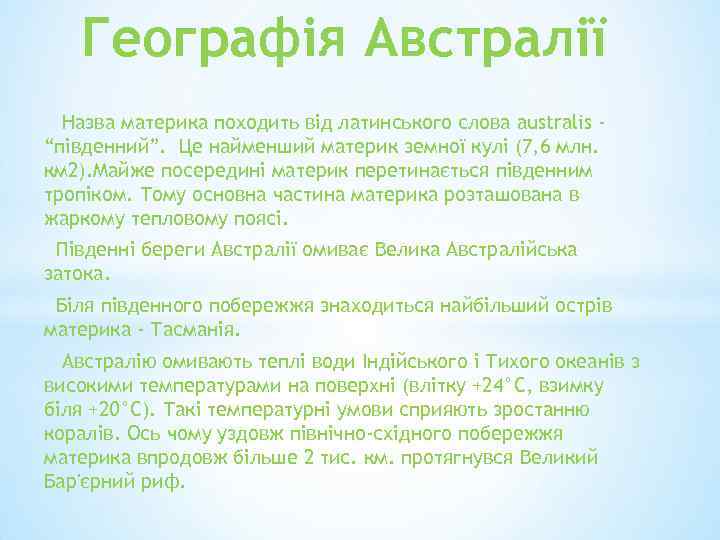 Географія Австралії

Назва материка походить від латинського слова australis - “південний”. Це найменший материк земної кулі (7,6 млн. км2).Майже посередині материк перетинається південним тропіком. Тому основна частина материка розташована в жаркому тепловому поясі.

Південні береги Австралії омиває Велика Австралійська затока.

Біля південного побережжя знаходиться найбільший острів материка - Тасманія.

Австралію омивають теплі води Індійського і Тихого океанів з високими температурами на поверхні (влітку +24°С, взимку біля +20°С). Такі температурні умови сприяють зростанню коралів. Ось чому уздовж північно-східного побережжя материка впродовж більше 2 тис. км. протягнувся Великий Бар'єрний риф.